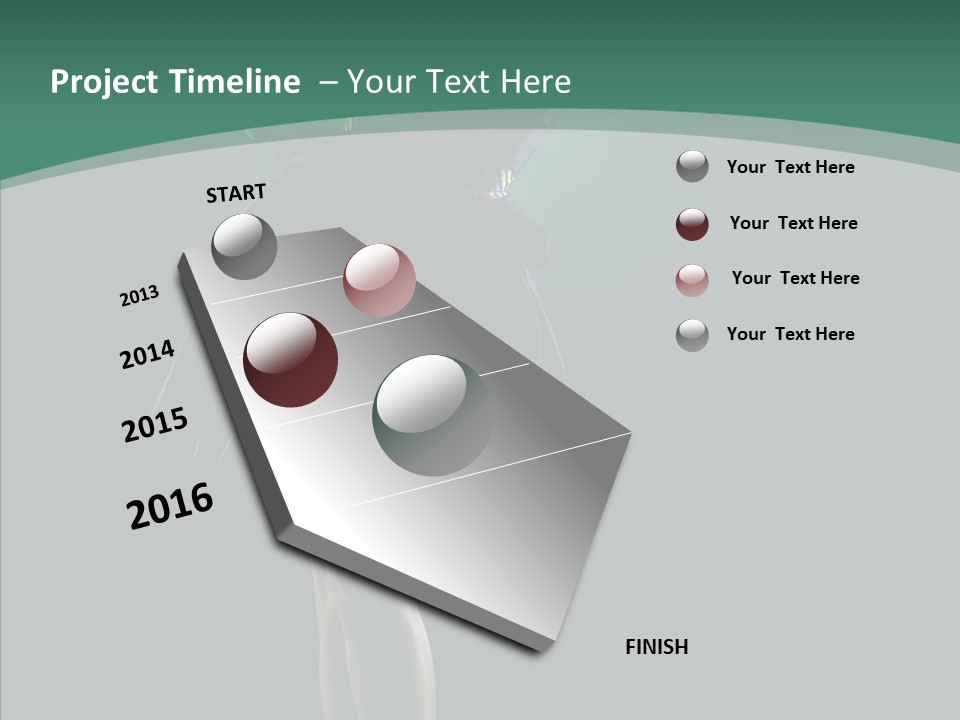 Project Timeline – Your Text Here

START

2013

2014

2015

2016

FINISH

Your Text Here

Your Text Here

Your Text Here

Your Text Here